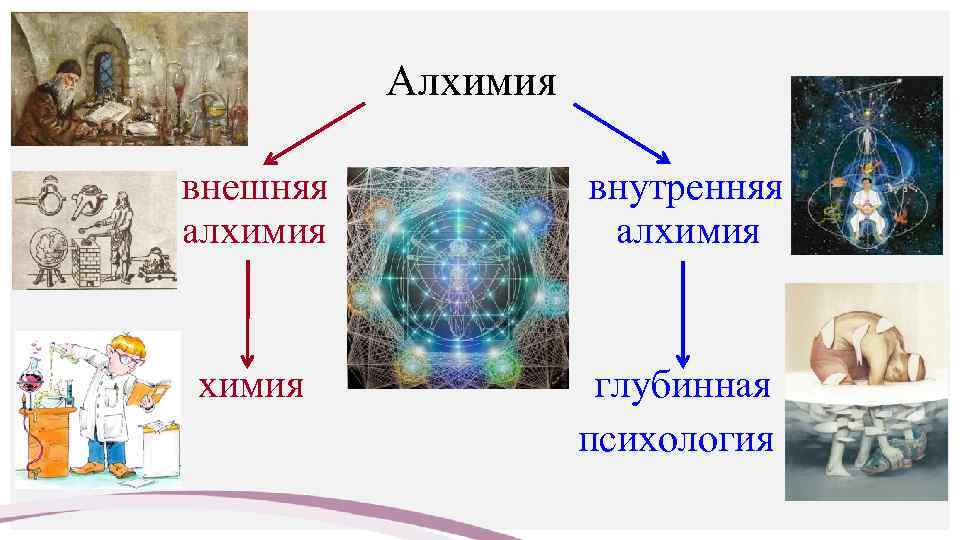 Алхимия

внешняя алхимия

химия

внутренняя алхимия

глубинная психология